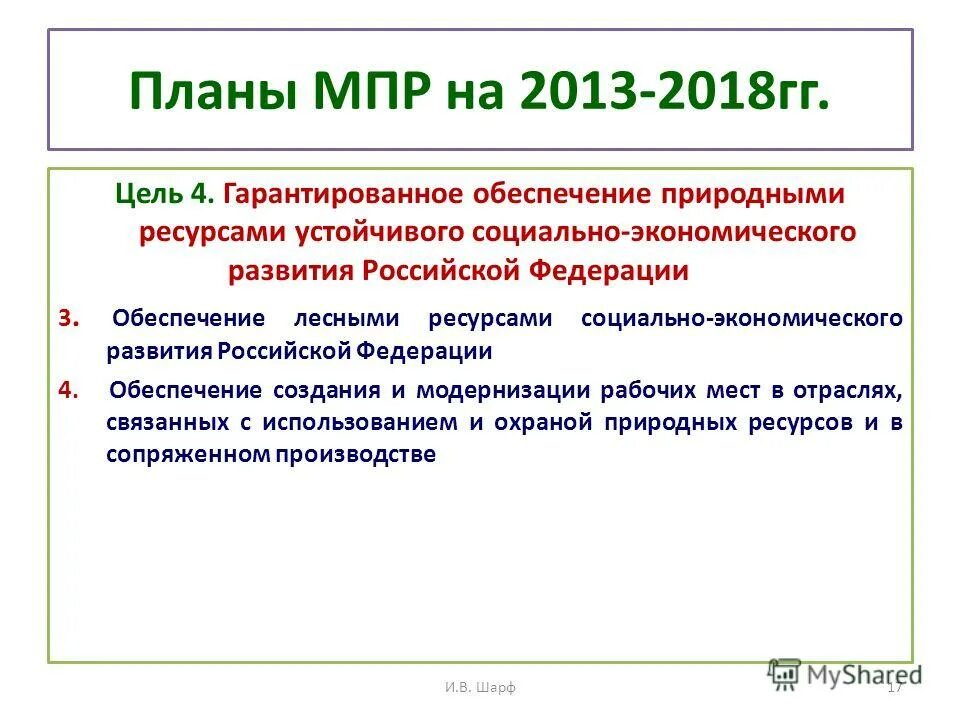 Планы МПР на 2013-2018гг.

Цель 4. Гарантированное обеспечение природными ресурсами устойчивого социально-экономического развития Российской Федерации

3. Обеспечение лесными ресурсами социально-экономического развития Российской Федерации

4. Обеспечение создания и модернизации рабочих мест в отраслях, связанных с использованием и охраной природных ресурсов и в сопряженном производстве

И.В. Шарф

17

MyShared